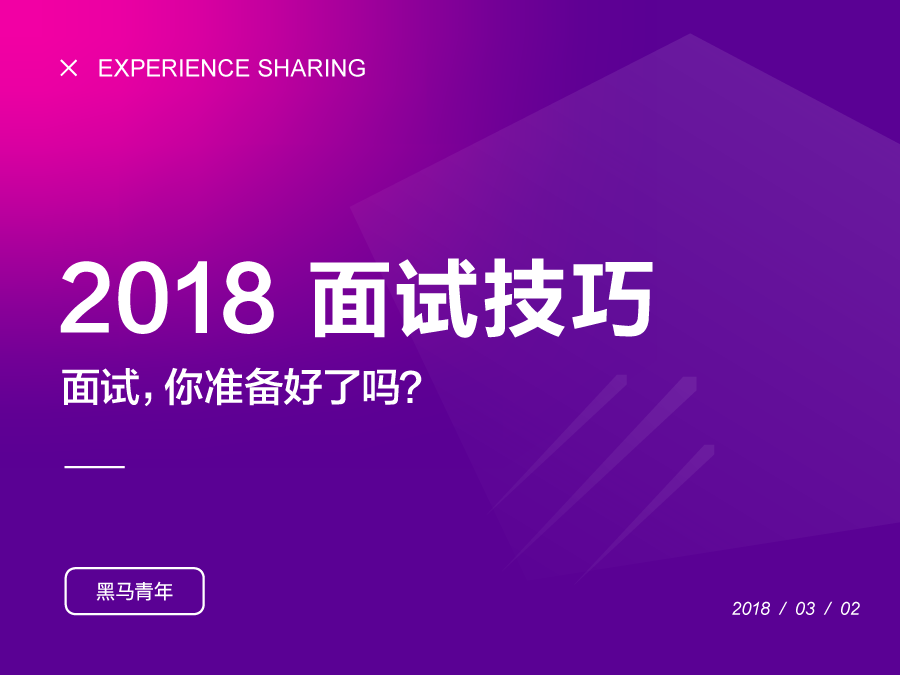 × EXPERIENCE SHARING

2018 面试技巧

面试，你准备好了吗？

黑马青年

2018 / 03 / 02